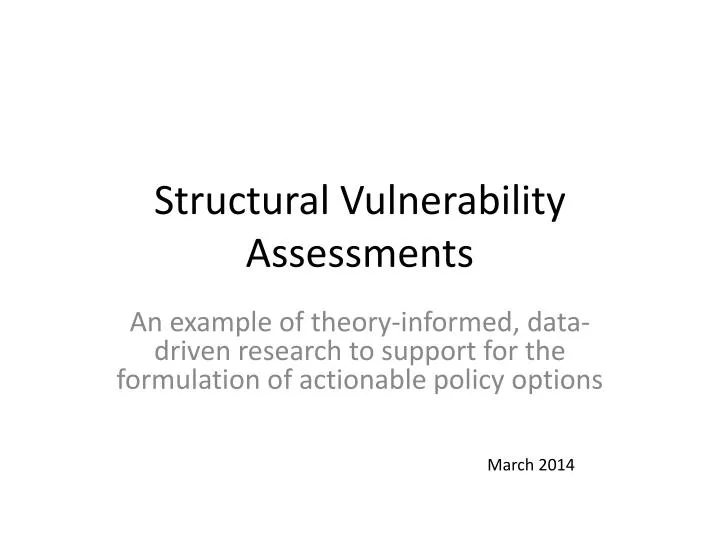 Structural Vulnerability Assessments

An example of theory-informed, data-driven research to support for the formulation of actionable policy options

March 2014